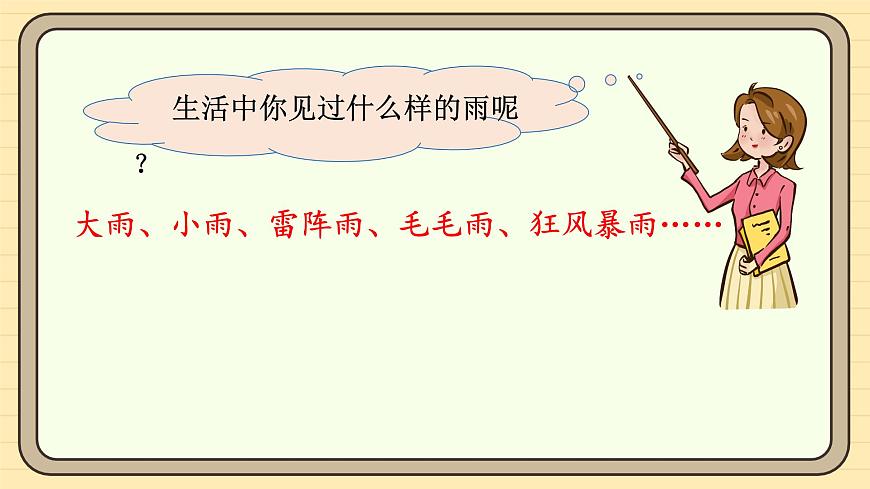 生活中你见过什么样的雨呢
?

大雨、小雨、雷阵雨、毛毛雨、狂风暴雨……